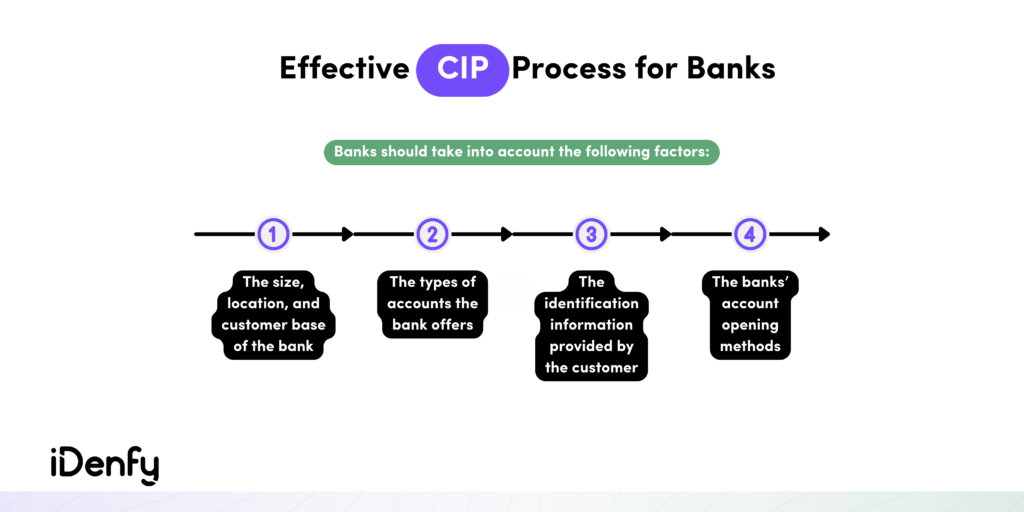 Effective CIP Process for Banks

Banks should take into account the following factors:

1
The size, location, and customer base of the bank

2
The types of accounts the bank offers

3
The identification information provided by the customer

4
The banks' account opening methods

iDenfy